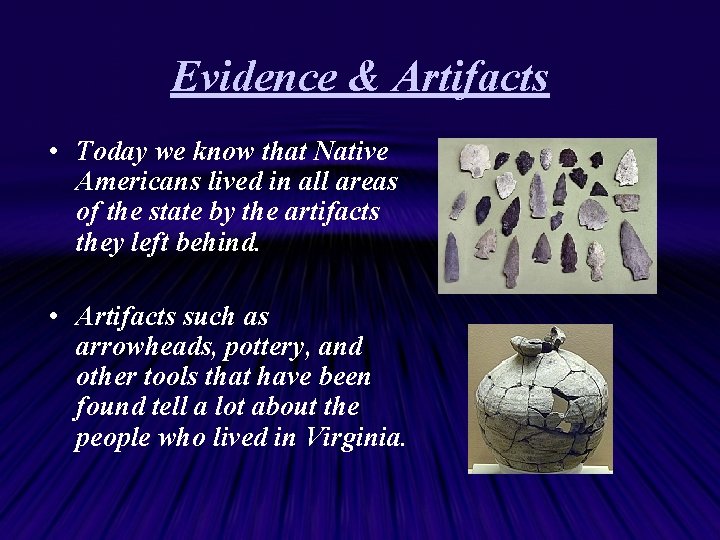 Evidence & Artifacts

• Today we know that Native Americans lived in all areas of the state by the artifacts they left behind.

• Artifacts such as arrowheads, pottery, and other tools that have been found tell a lot about the people who lived in Virginia.